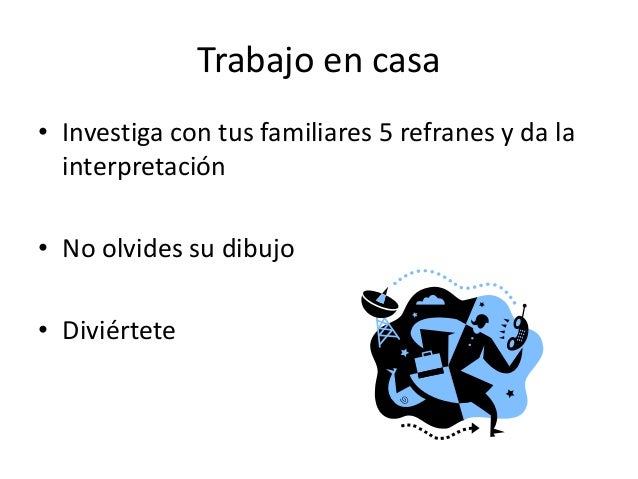 Trabajo en casa

• Investiga con tus familiares 5 refranes y da la interpretación

• No olvides su dibujo

• Diviértete